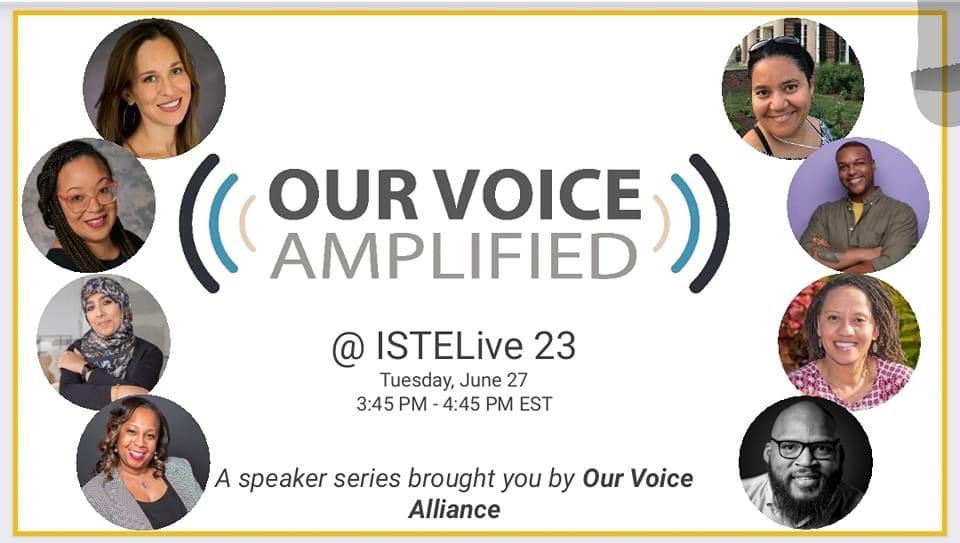 OUR VOICE
AMPLIFIED

@ ISTELive 23
Tuesday, June 27
3:45 PM - 4:45 PM EST

A speaker series brought you by Our Voice Alliance